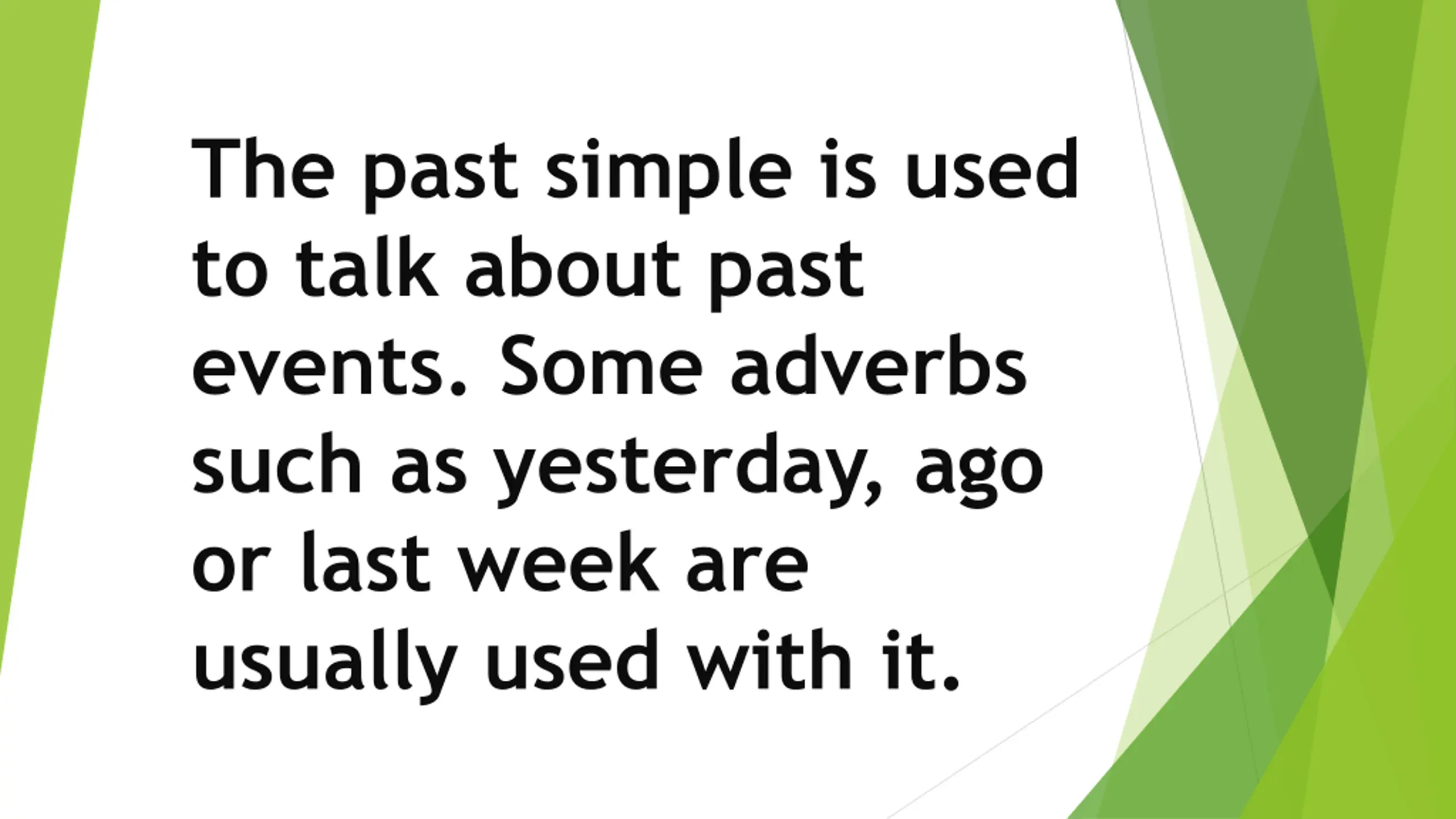 The past simple is used to talk about past events. Some adverbs such as yesterday, ago or last week are usually used with it.